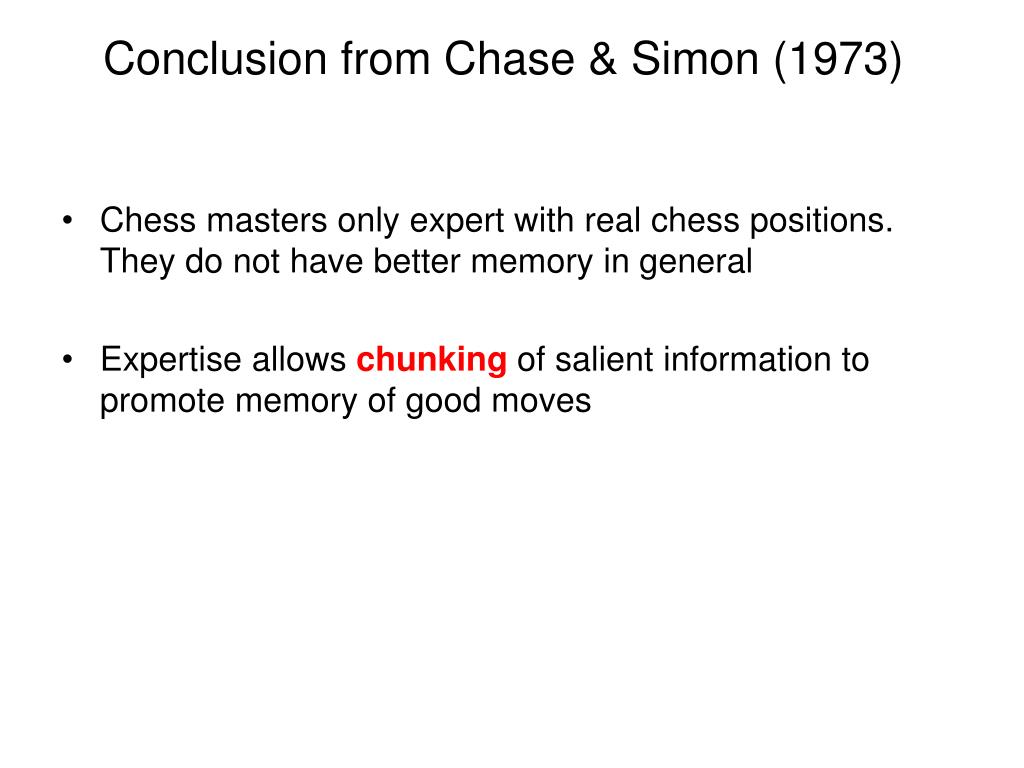 Conclusion from Chase & Simon (1973)

• Chess masters only expert with real chess positions. They do not have better memory in general

• Expertise allows chunking of salient information to promote memory of good moves